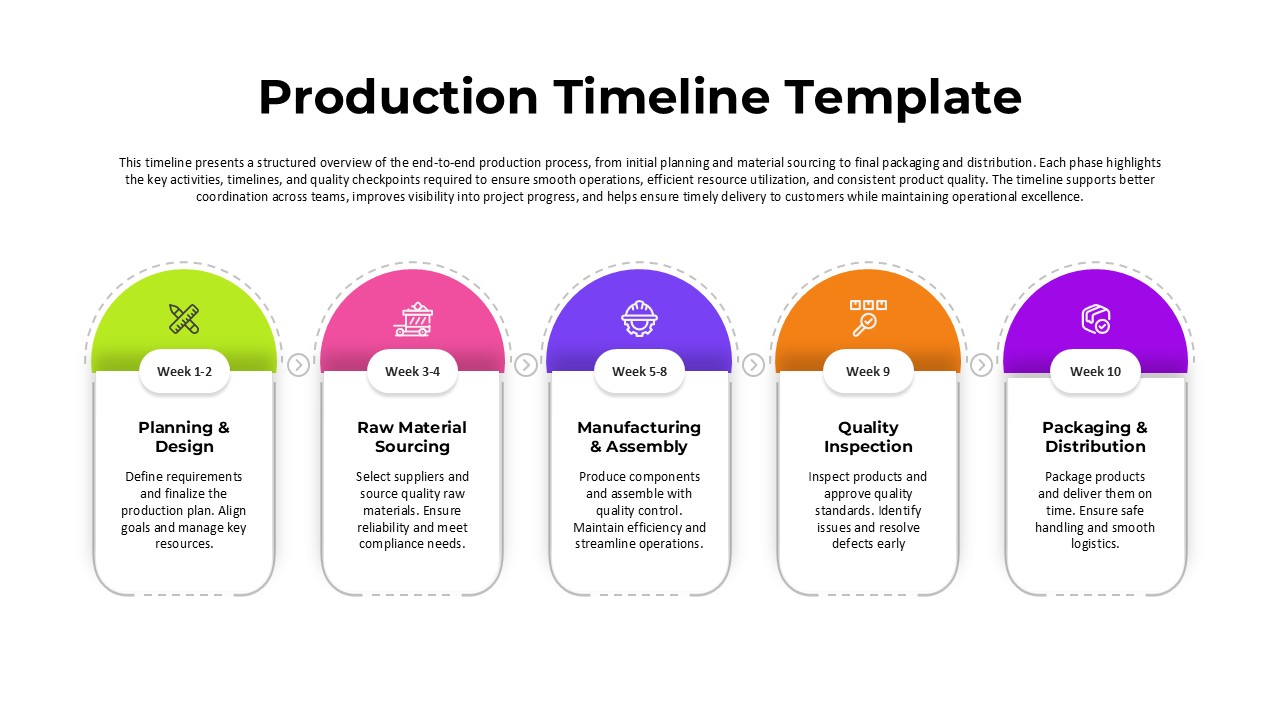 Production Timeline Template

This timeline presents a structured overview of the end-to-end production process, from initial planning and material sourcing to final packaging and distribution. Each phase highlights the key activities, timelines, and quality checkpoints required to ensure smooth operations, efficient resource utilization, and consistent product quality. The timeline supports better coordination across teams, improves visibility into project progress, and helps ensure timely delivery to customers while maintaining operational excellence.

Week 1-2

Planning & Design

Define requirements and finalize the production plan. Align goals and manage key resources.

Week 3-4

Raw Material Sourcing

Select suppliers and source quality raw materials. Ensure reliability and meet compliance needs.

Week 5-8

Manufacturing & Assembly

Produce components and assemble with quality control. Maintain efficiency and streamline operations.

Week 9

Quality Inspection

Inspect products and approve quality standards. Identify issues and resolve defects early

Week 10

Packaging & Distribution

Package products and deliver them on time. Ensure safe handling and smooth logistics.